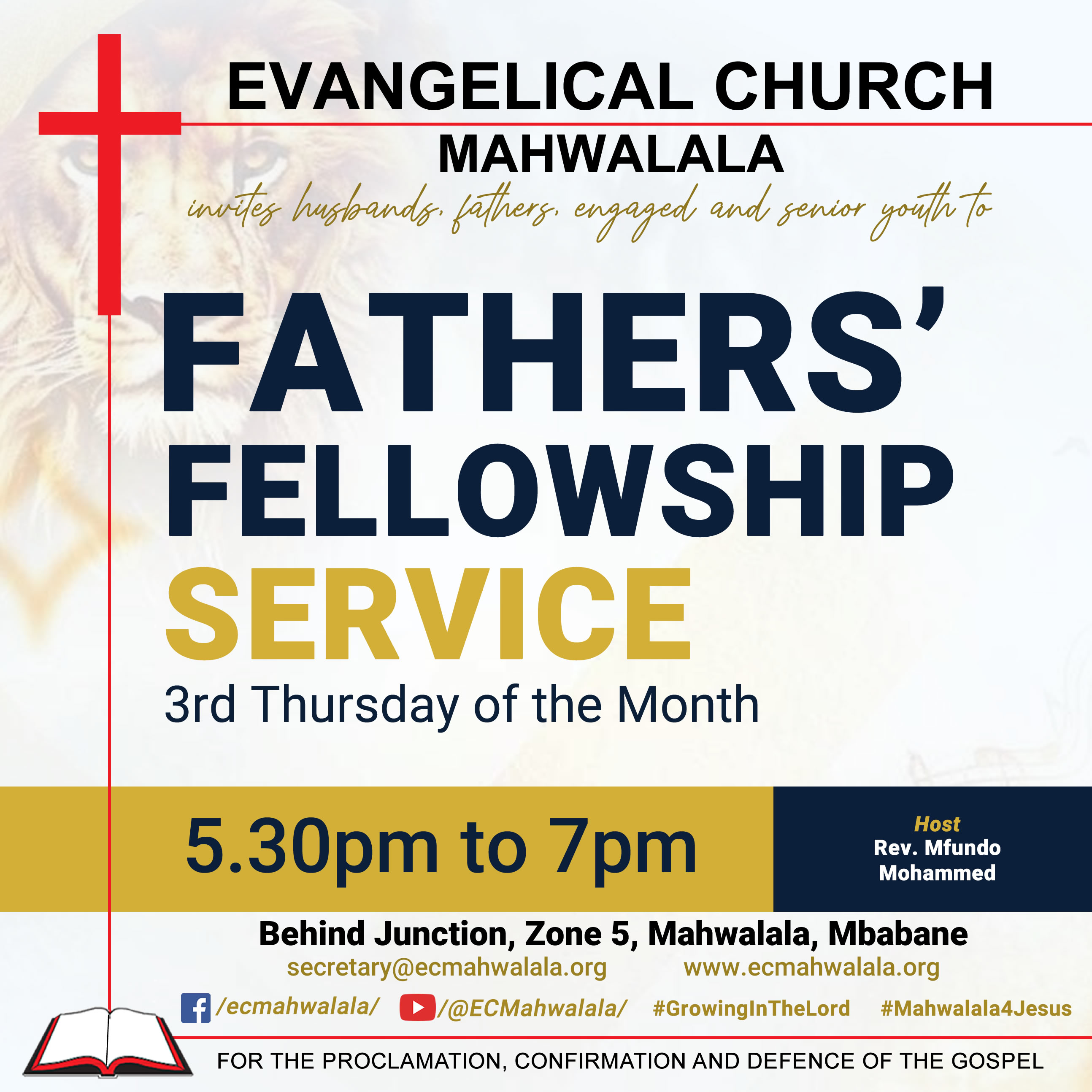 EVANGELICAL CHURCH
MAHWALALA

invites husbands, fathers, engaged and senior youth to

FATHERS'
FELLOWSHIP
SERVICE

3rd Thursday of the Month

5.30pm to 7pm

Host
Rev. Mfundo
Mohammed

Behind Junction, Zone 5, Mahwalala, Mbabane

secretary@ecmahwalala.org www.ecmahwalala.org

/ecmahwalala/ /@ECMahwalala/ #GrowingInTheLord #Mahwalala4Jesus

FOR THE PROCLAMATION, CONFIRMATION AND DEFENCE OF THE GOSPEL